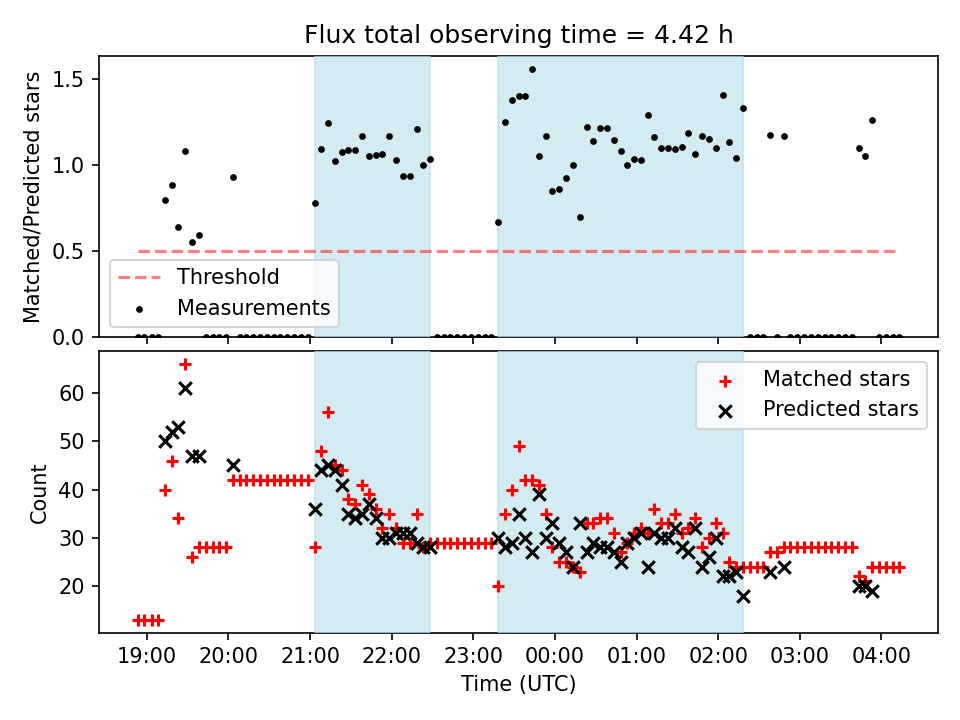 Flux total observing time = 4.42 h

Matched/Predicted stars

1.5
1.0
0.5
0.0

Threshold
Measurements

Count

60
50
40
30
20

Matched stars
Predicted stars

19:00
20:00
21:00
22:00
23:00
00:00
01:00
02:00
03:00
04:00

Time (UTC)